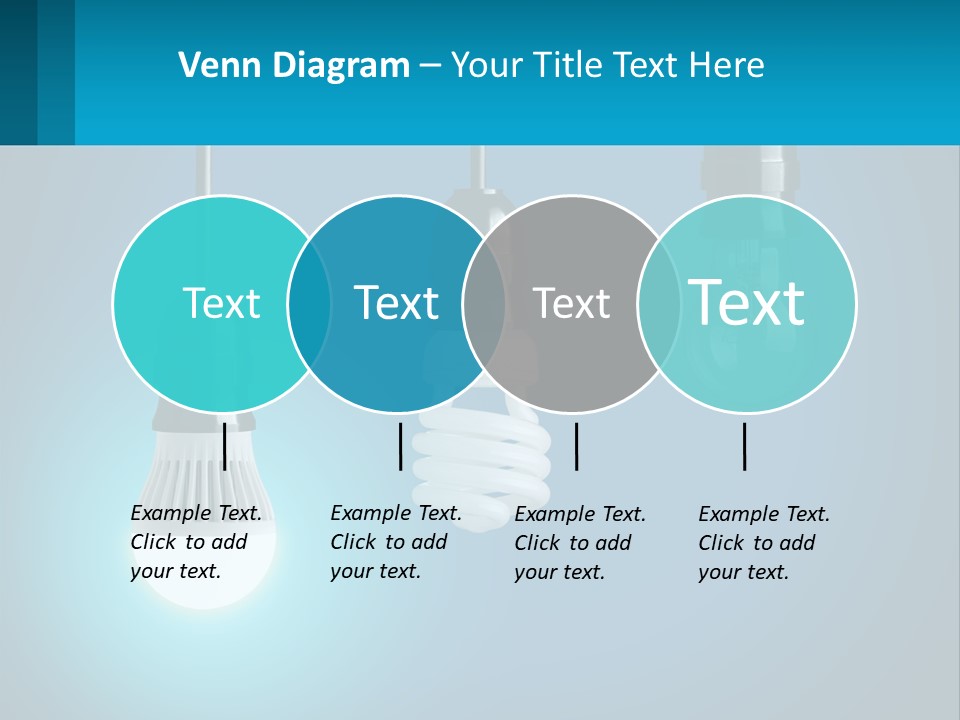 Venn Diagram – Your Title Text Here

Text

Text

Text

Text

Example Text. Click to add your text.

Example Text. Click to add your text.

Example Text. Click to add your text.

Example Text. Click to add your text.